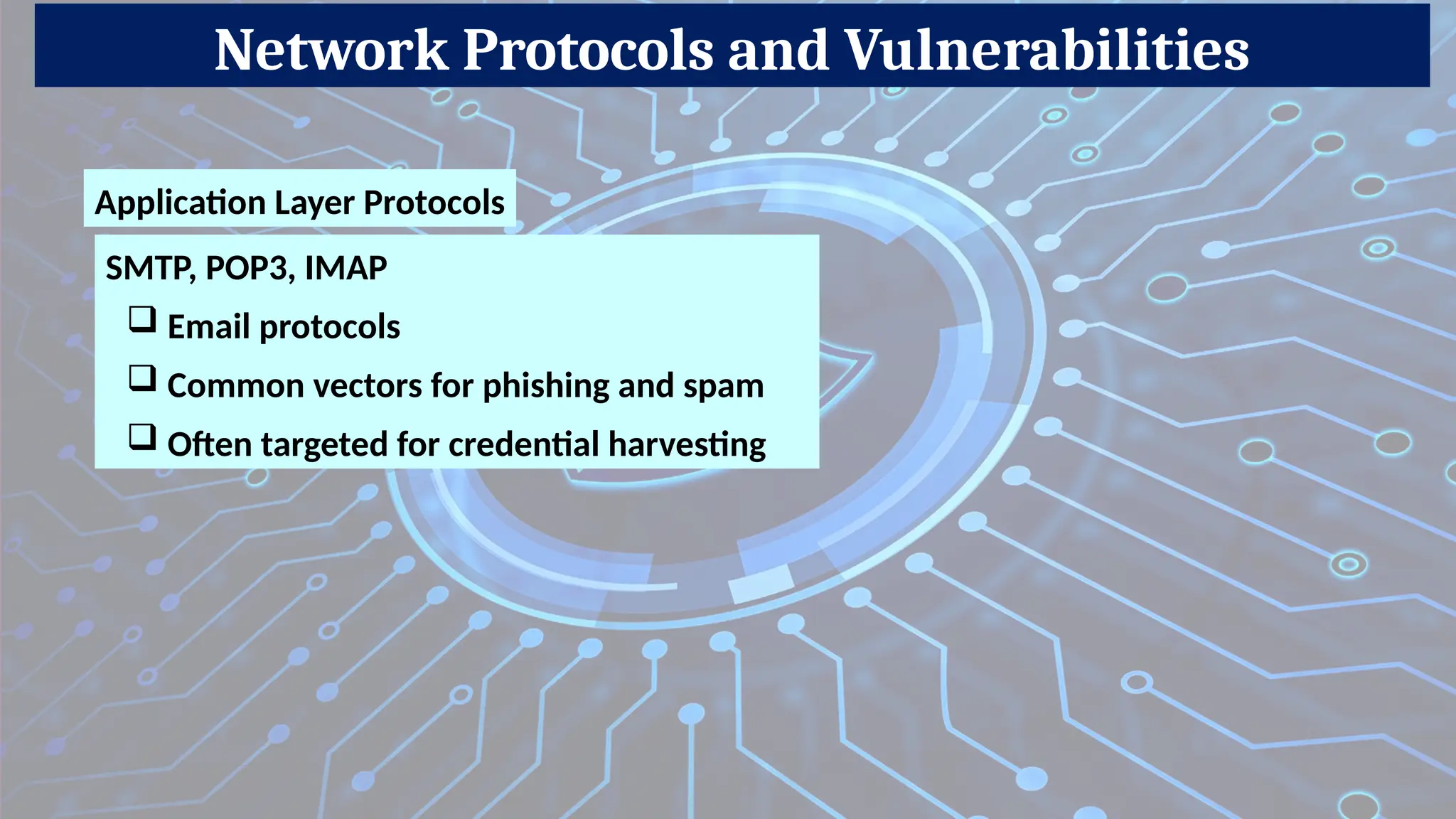 Network Protocols and Vulnerabilities

Application Layer Protocols

SMTP, POP3, IMAP

❑ Email protocols

❑ Common vectors for phishing and spam

❑ Often targeted for credential harvesting